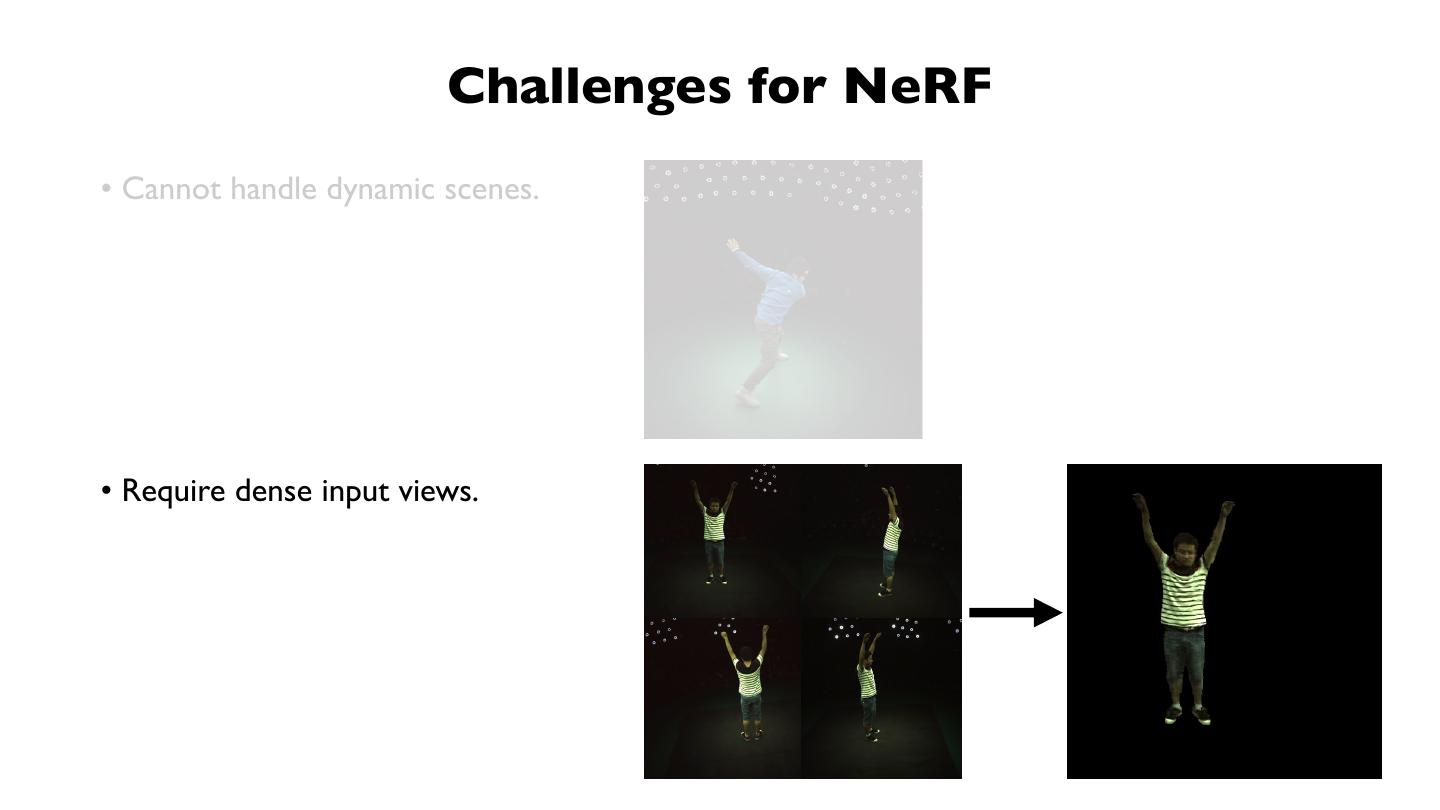 Challenges for NeRF

• Cannot handle dynamic scenes.

• Require dense input views.